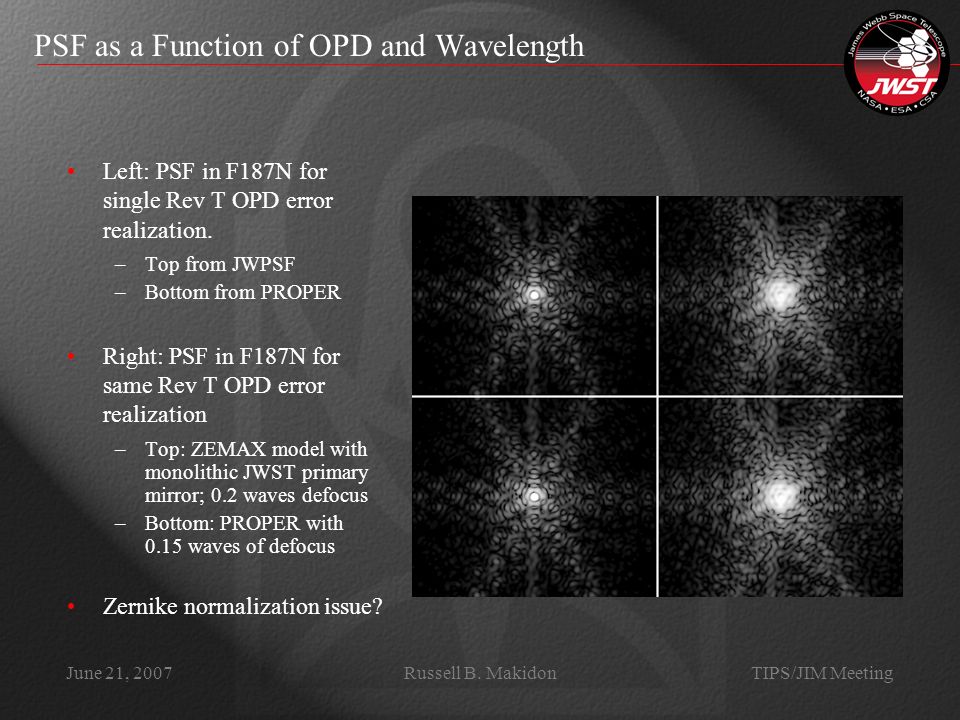 PSF as a Function of OPD and Wavelength

James Webb Space Telescope
JWST
NASA • ESA • CSA

• Left: PSF in F187N for single Rev T OPD error realization.
– Top from JWPSF
– Bottom from PROPER

• Right: PSF in F187N for same Rev T OPD error realization
– Top: ZEMAX model with monolithic JWST primary mirror; 0.2 waves defocus
– Bottom: PROPER with 0.15 waves of defocus

• Zernike normalization issue?

June 21, 2007 Russell B. Makidon TIPS/JIM Meeting